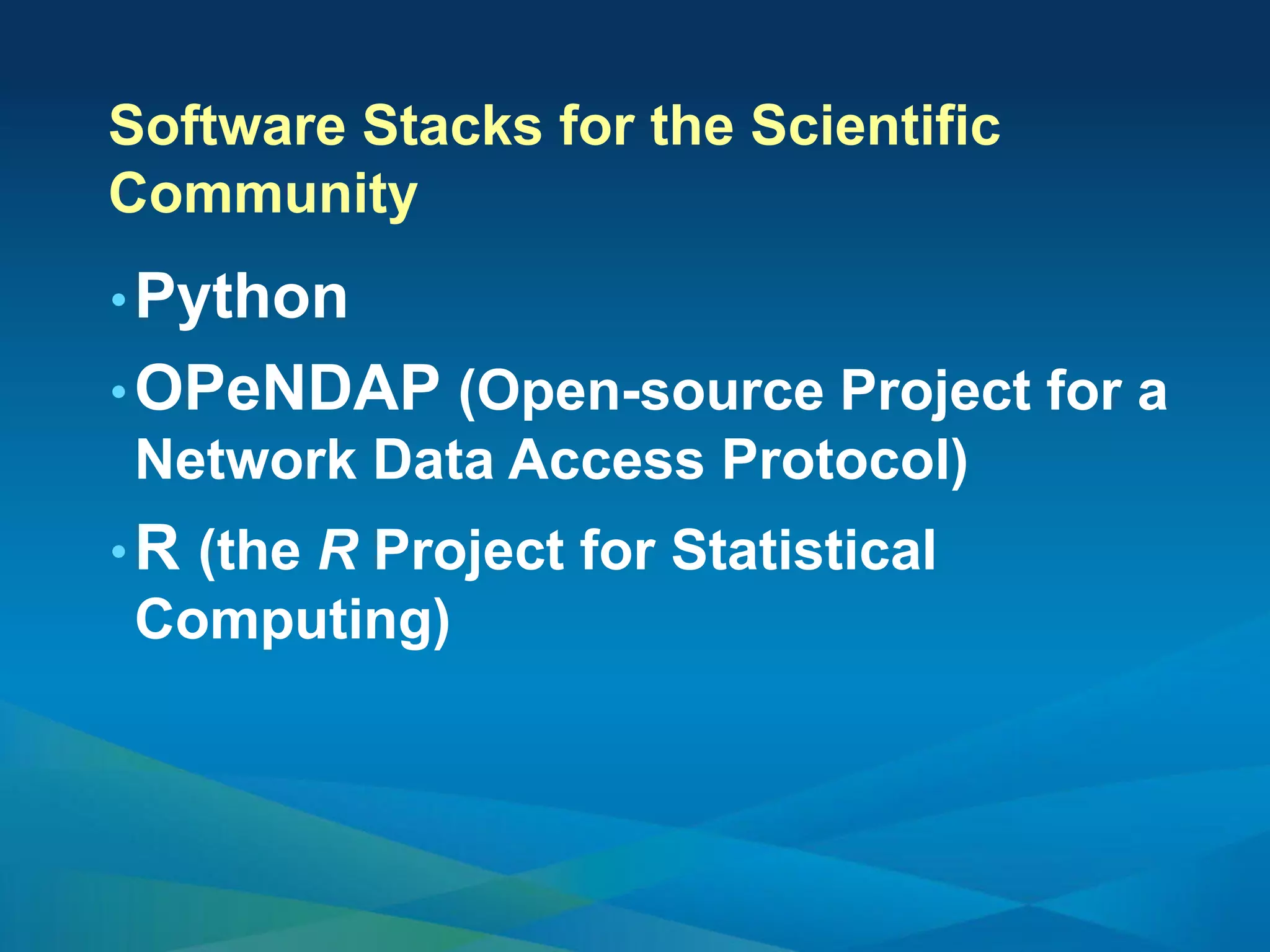 Software Stacks for the Scientific Community

• Python
• OPeNDAP (Open-source Project for a Network Data Access Protocol)
• R (the R Project for Statistical Computing)